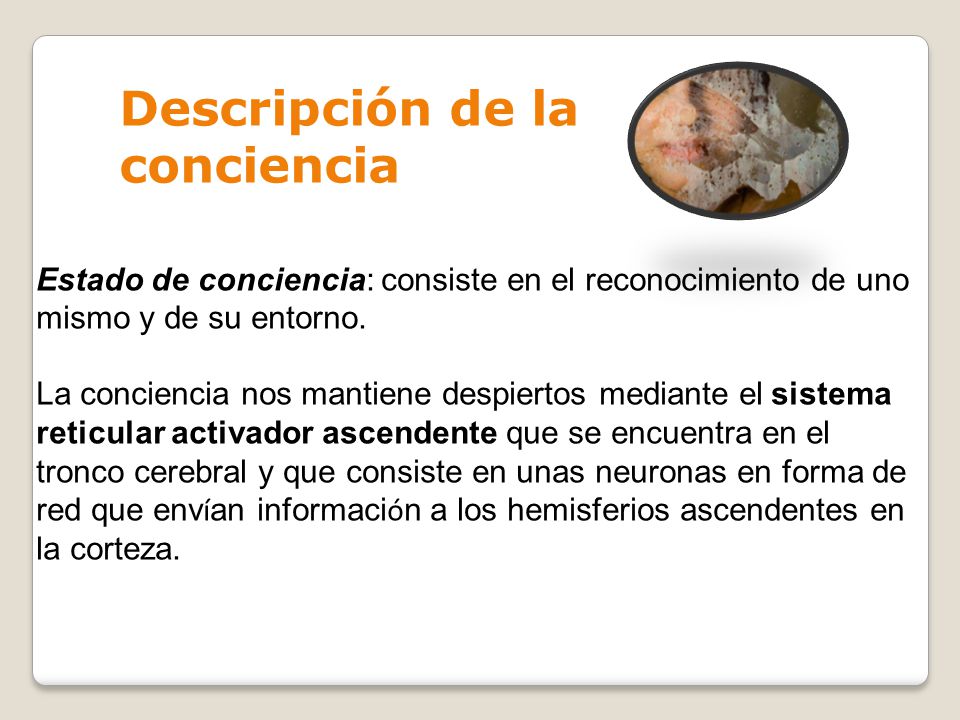 Descripción de la conciencia

Estado de conciencia: consiste en el reconocimiento de uno mismo y de su entorno.

La conciencia nos mantiene despiertos mediante el sistema reticular activador ascendente que se encuentra en el tronco cerebral y que consiste en unas neuronas en forma de red que envían información a los hemisferios ascendentes en la corteza.